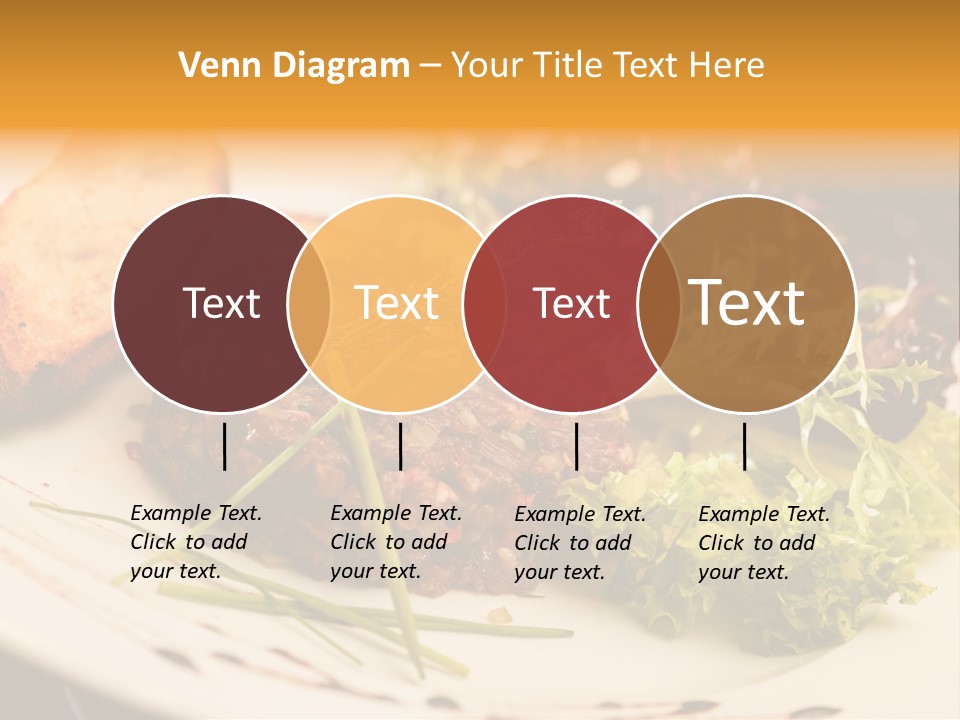 Venn Diagram – Your Title Text Here

Text

Text

Text

Text

Example Text. Click to add your text.

Example Text. Click to add your text.

Example Text. Click to add your text.

Example Text. Click to add your text.